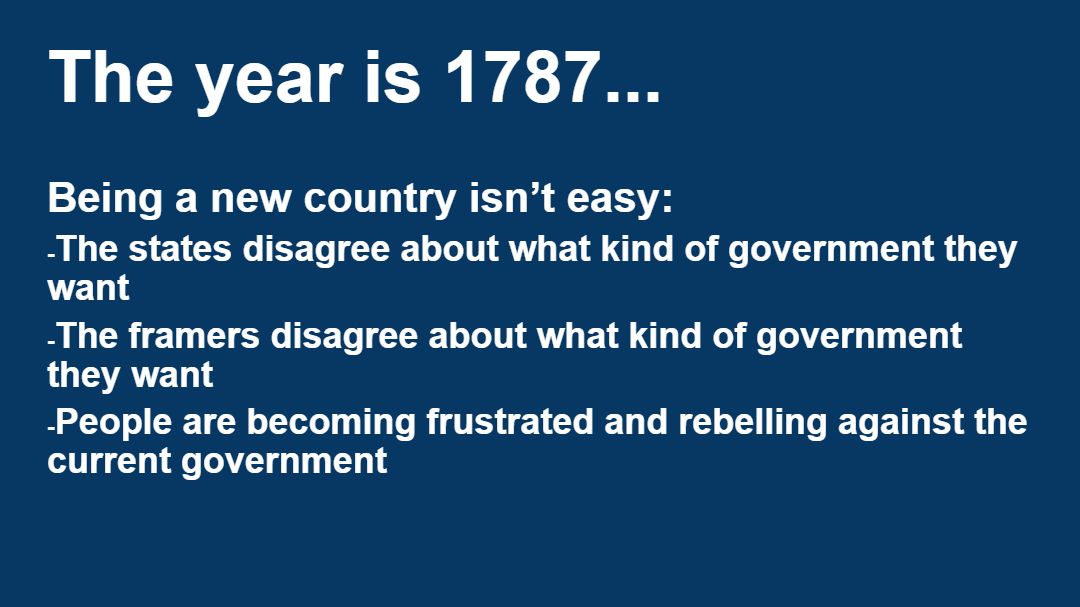 The year is 1787...

Being a new country isn’t easy:

-The states disagree about what kind of government they want

-The framers disagree about what kind of government they want

-People are becoming frustrated and rebelling against the current government